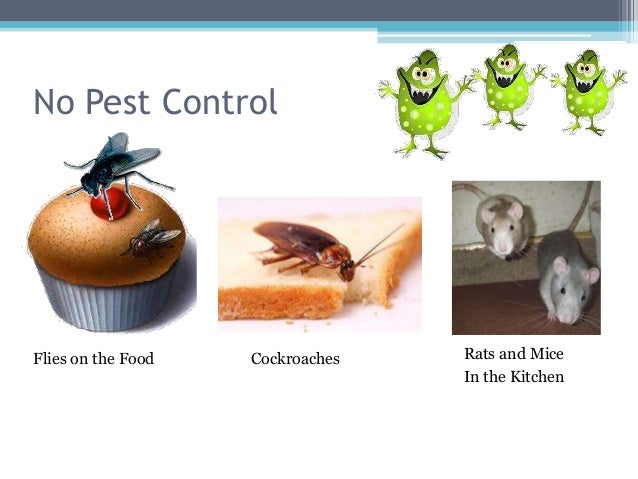 No Pest Control

Flies on the Food

Cockroaches

Rats and Mice
In the Kitchen